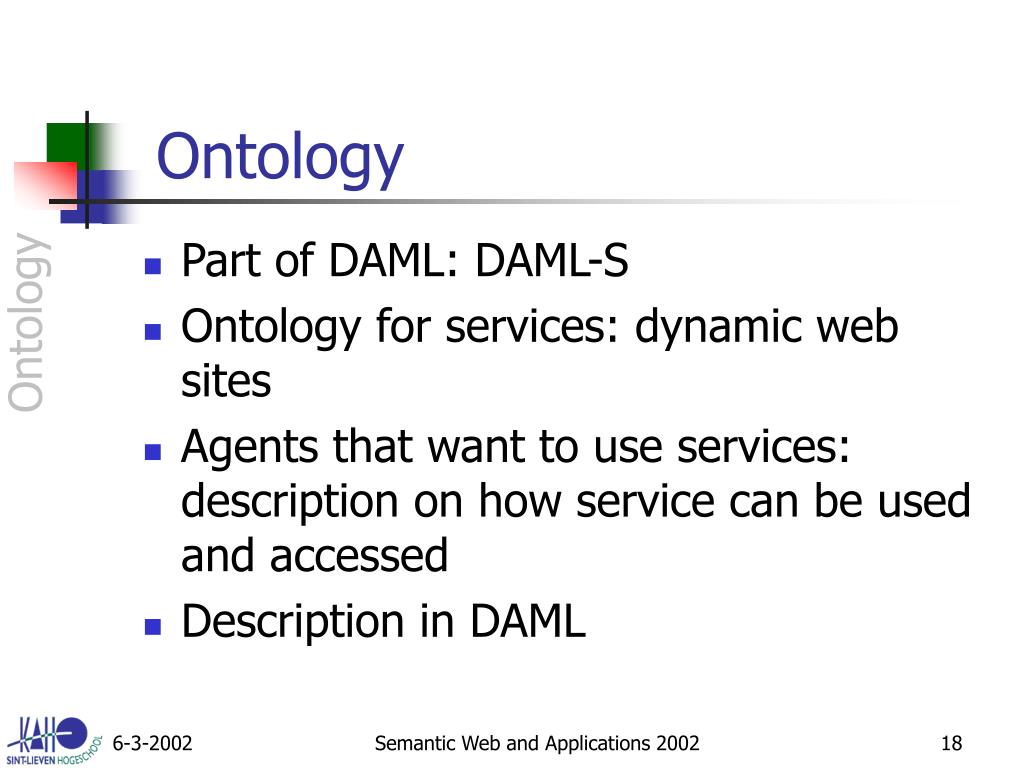 Ontology

Ontology

- Part of DAML: DAML-S
- Ontology for services: dynamic web sites
- Agents that want to use services: description on how service can be used and accessed
- Description in DAML

KAHO SINT-LIEVEN HOGESCHOOL

6-3-2002

Semantic Web and Applications 2002

18